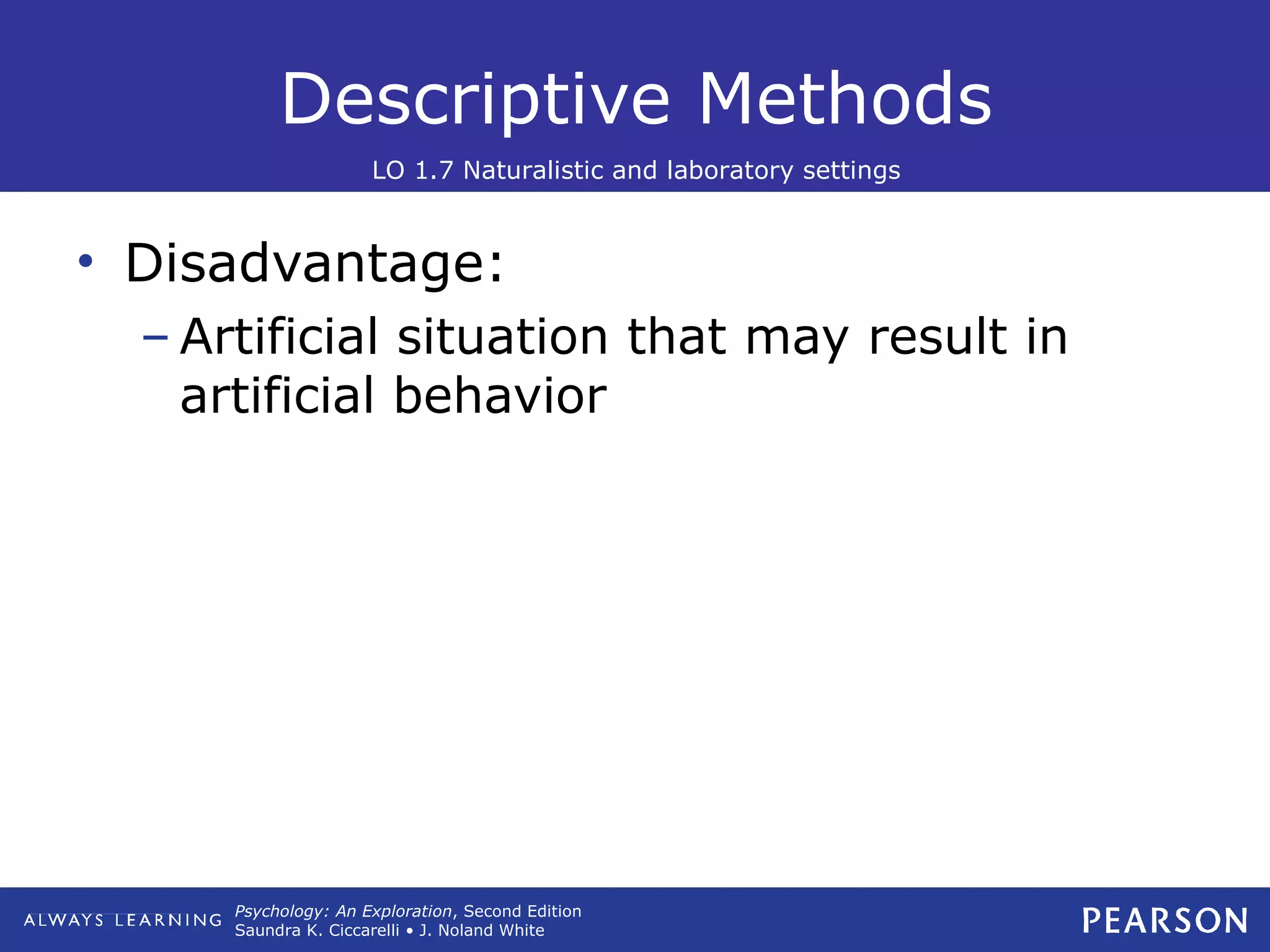 Descriptive Methods

LO 1.7 Naturalistic and laboratory settings

• Disadvantage:
– Artificial situation that may result in artificial behavior

ALWAYS LEARNING

Psychology: An Exploration, Second Edition
Saundra K. Ciccarelli • J. Noland White

PEARSON